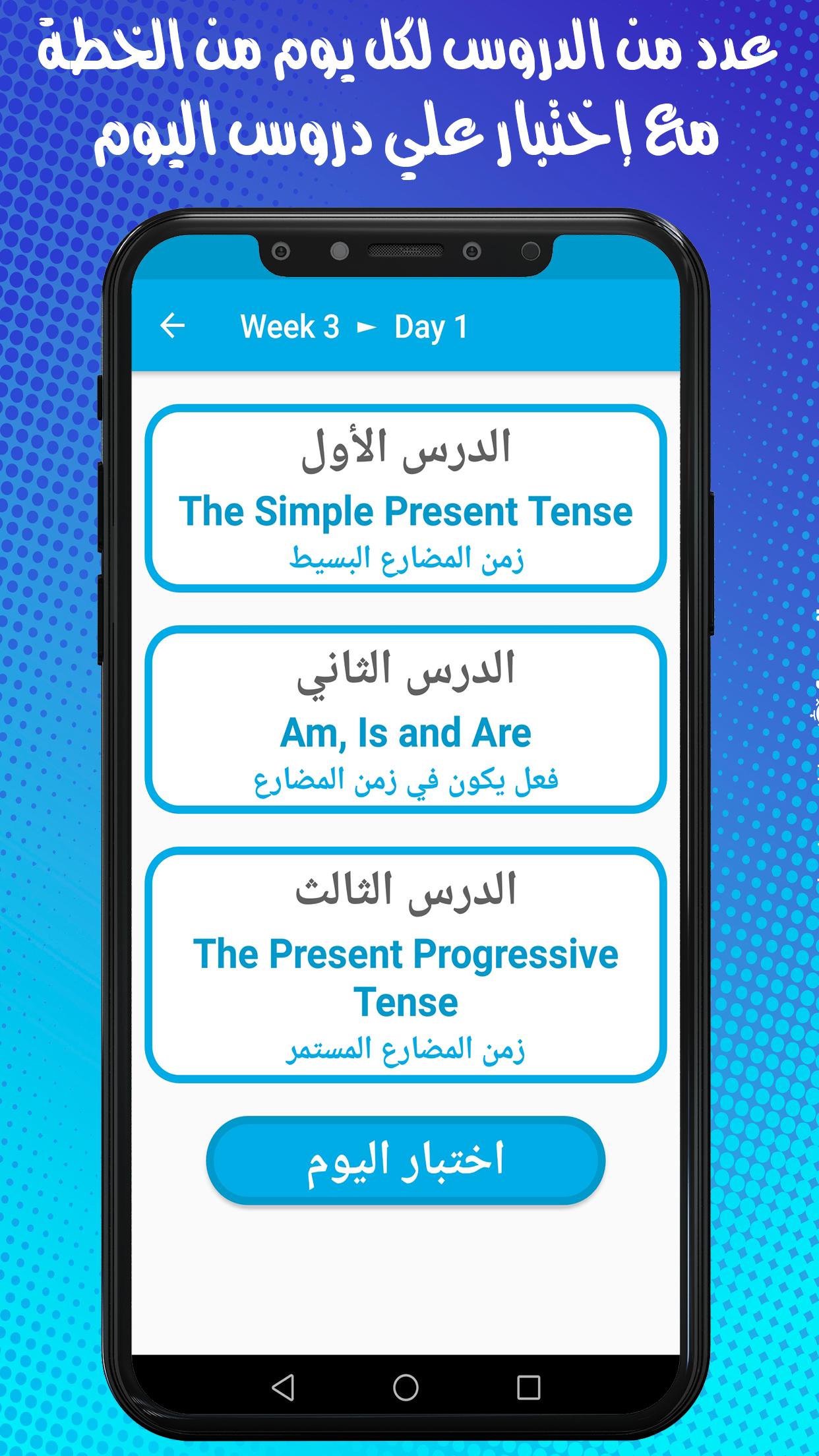 عدد من الدروس لكل يوم من الخطة
مع إختبار علي دروس اليوم

Week 3 ► Day 1

الدرس الأول
The Simple Present Tense
زمن المضارع البسيط

الدرس الثاني
Am, Is and Are
فعل يكون في زمن المضارع

الدرس الثالث
The Present Progressive Tense
زمن المضارع المستمر

اختبار اليوم